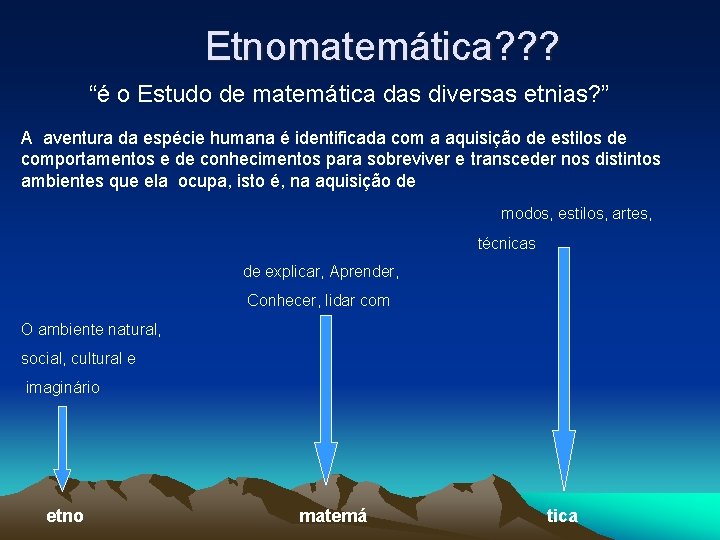 Etnomatemática???

“é o Estudo de matemática das diversas etnias?”

A aventura da espécie humana é identificada com a aquisição de estilos de comportamentos e de conhecimentos para sobreviver e transceder nos distintos ambientes que ela ocupa, isto é, na aquisição de

modos, estilos, artes, técnicas

de explicar, Aprender, Conhecer, lidar com

O ambiente natural, social, cultural e imaginário

etno

matemá

tica